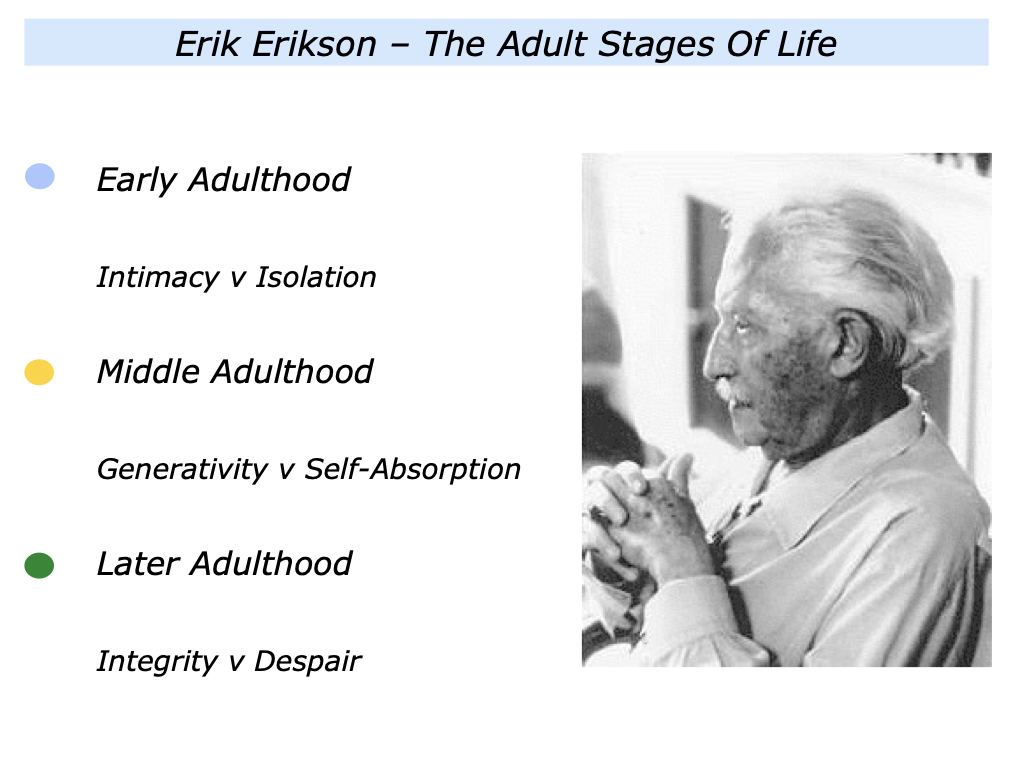 Erik Erikson – The Adult Stages Of Life

Early Adulthood

Intimacy v Isolation

Middle Adulthood

Generativity v Self-Absorption

Later Adulthood

Integrity v Despair